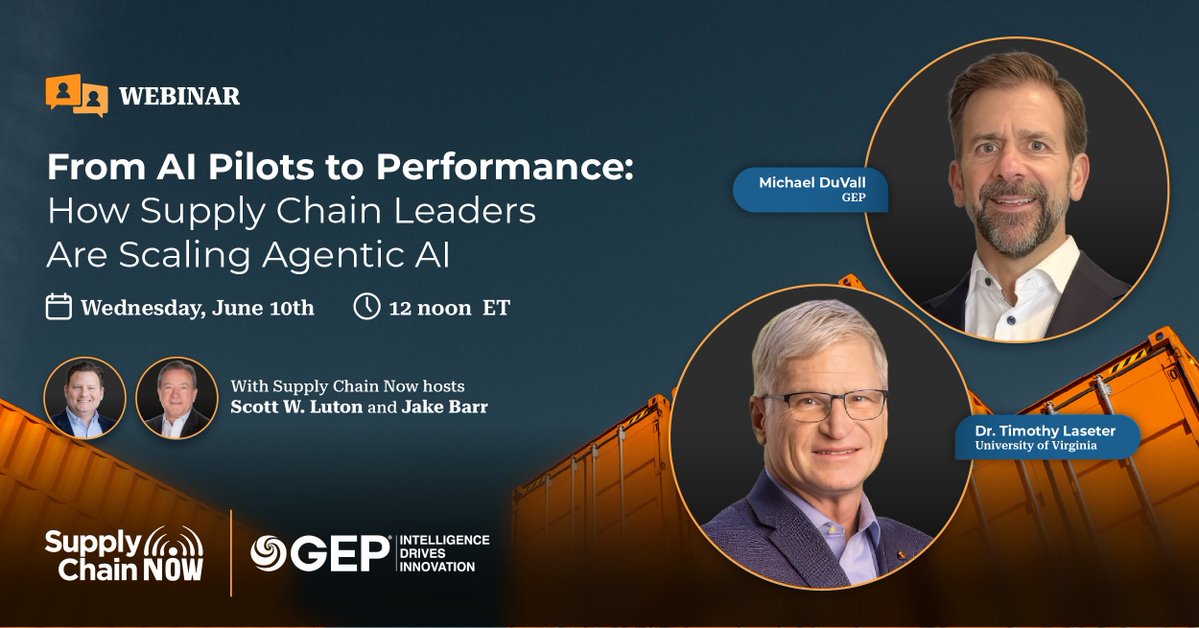 WEBINAR

From AI Pilots to Performance: How Supply Chain Leaders Are Scaling Agentic AI

Wednesday, June 10th 12 noon ET

With Supply Chain Now hosts Scott W. Luton and Jake Barr

Michael DuVall
GEP

Dr. Timothy Laseter
University of Virginia

Supply Chain NOW

GEP INTELLIGENCE DRIVES INNOVATION